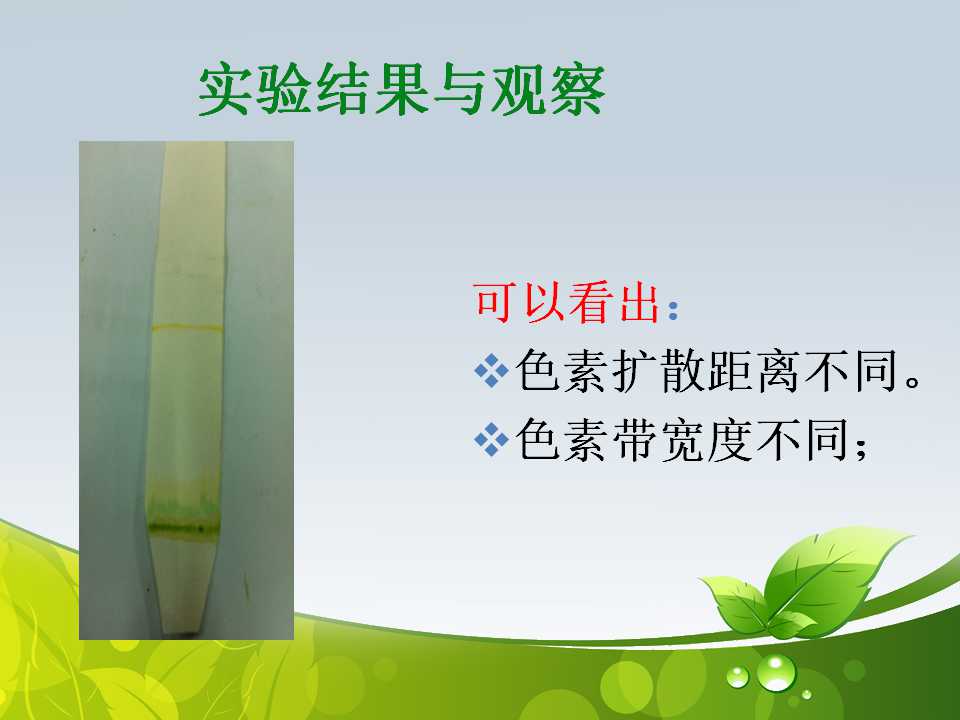 实验结果与观察

可以看出：

❖色素扩散距离不同。

❖色素带宽度不同；